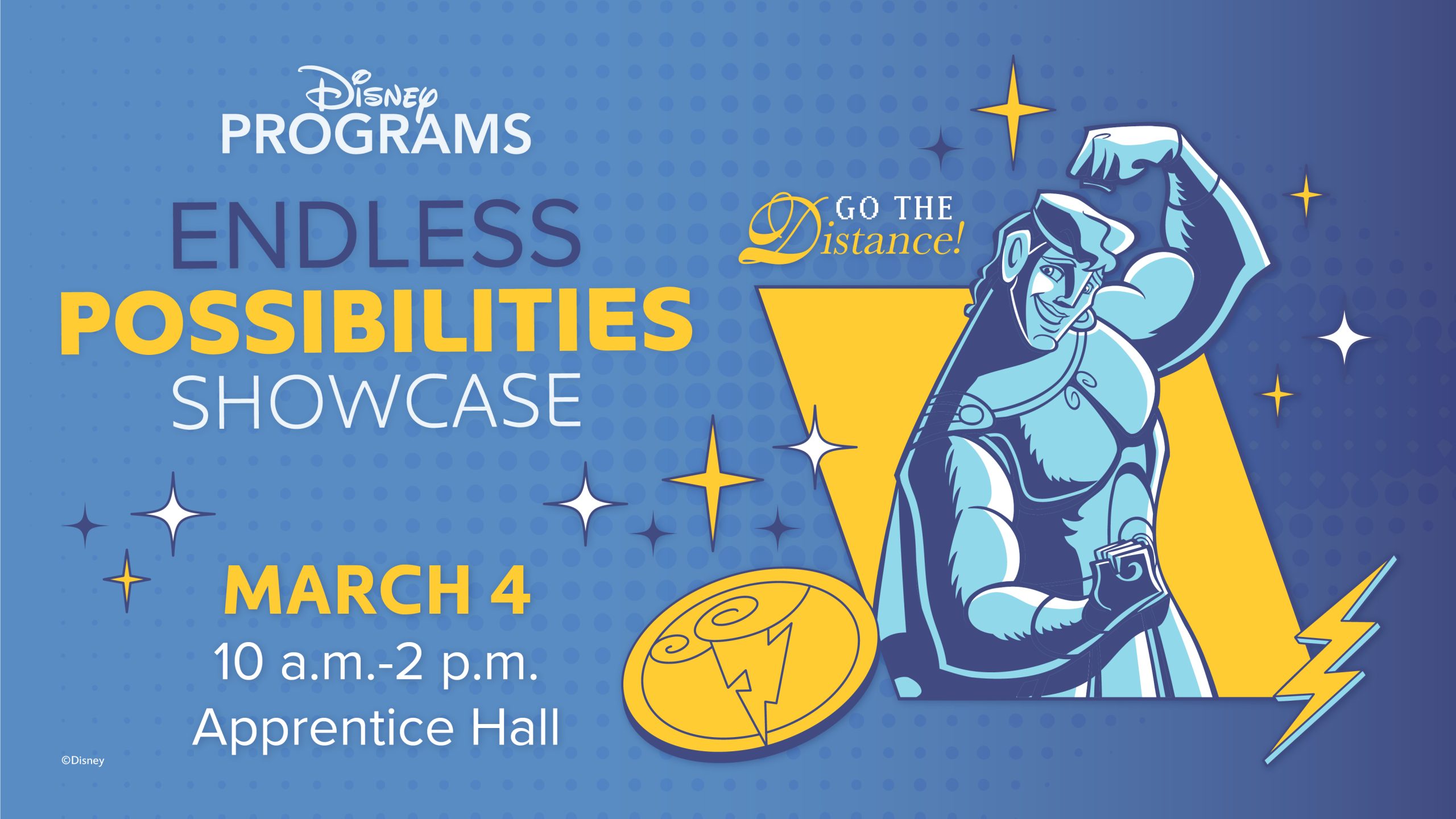 Disney PROGRAMS

ENDLESS POSSIBILITIES SHOWCASE

GO THE Distance!

MARCH 4
10 a.m.-2 p.m.
Apprentice Hall

©Disney